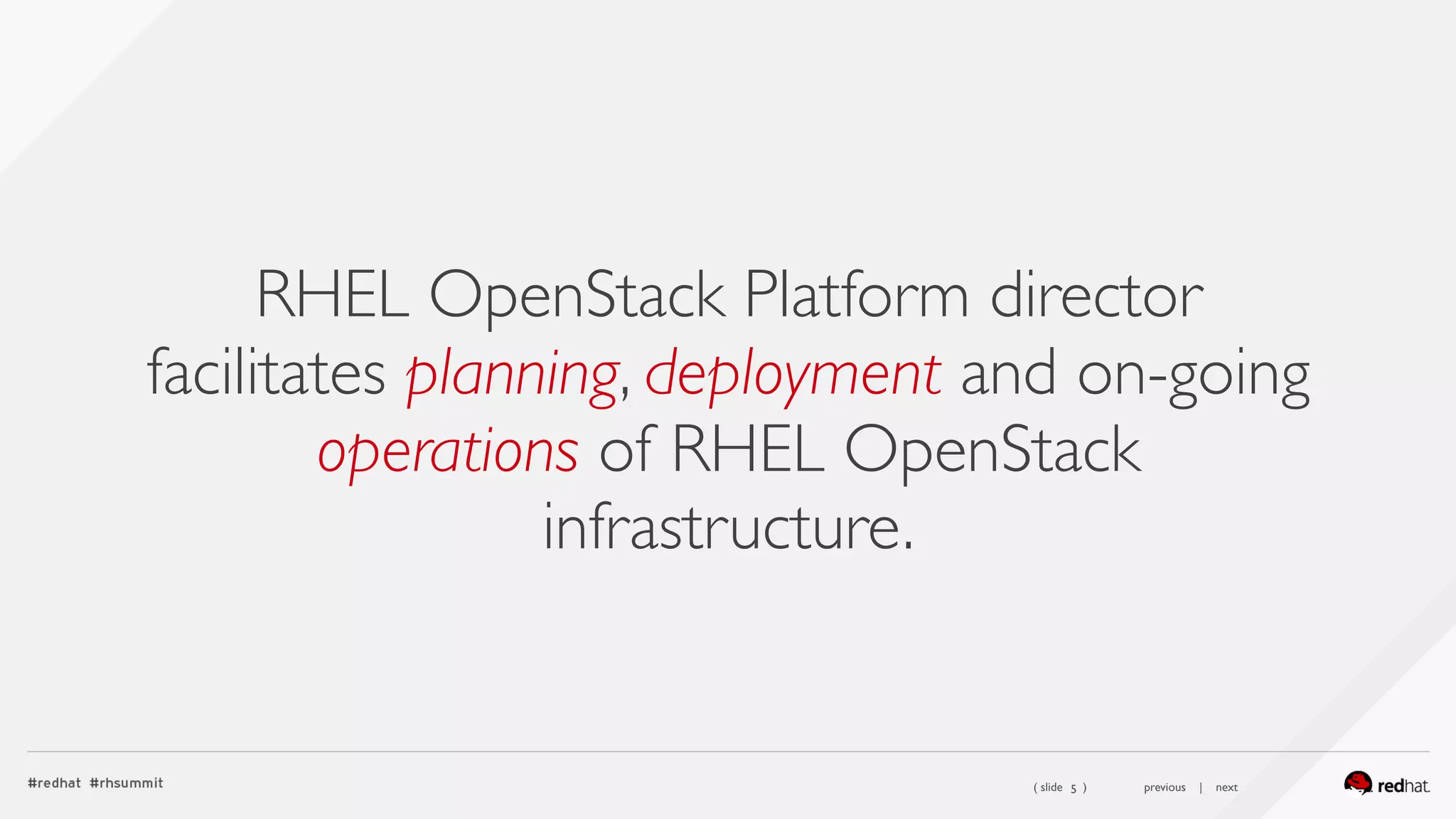 RHEL OpenStack Platform director facilitates planning, deployment and on-going operations of RHEL OpenStack infrastructure.

#redhat #rhsummit

( slide 5 )

previous | next

redhat.